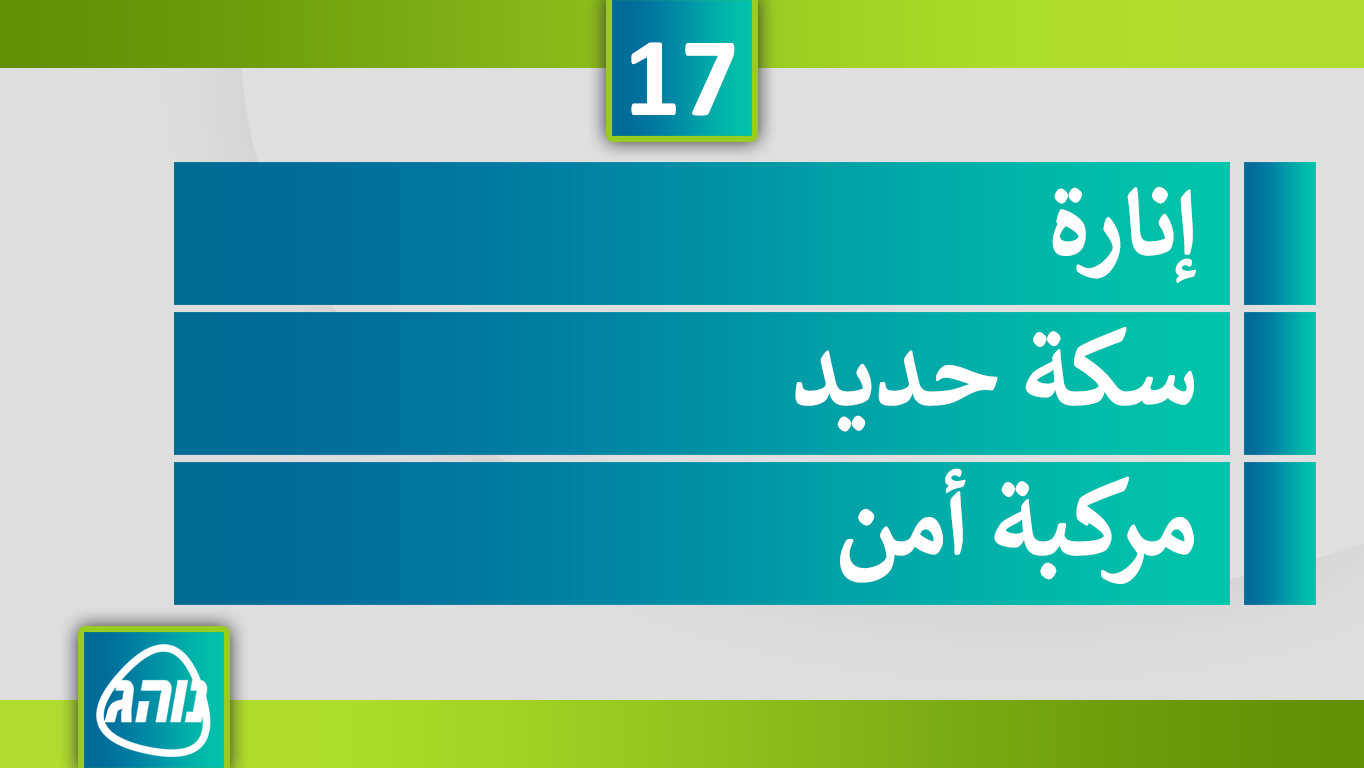 17

إنارة

سكة حديد

مركبة أمن

נוהג